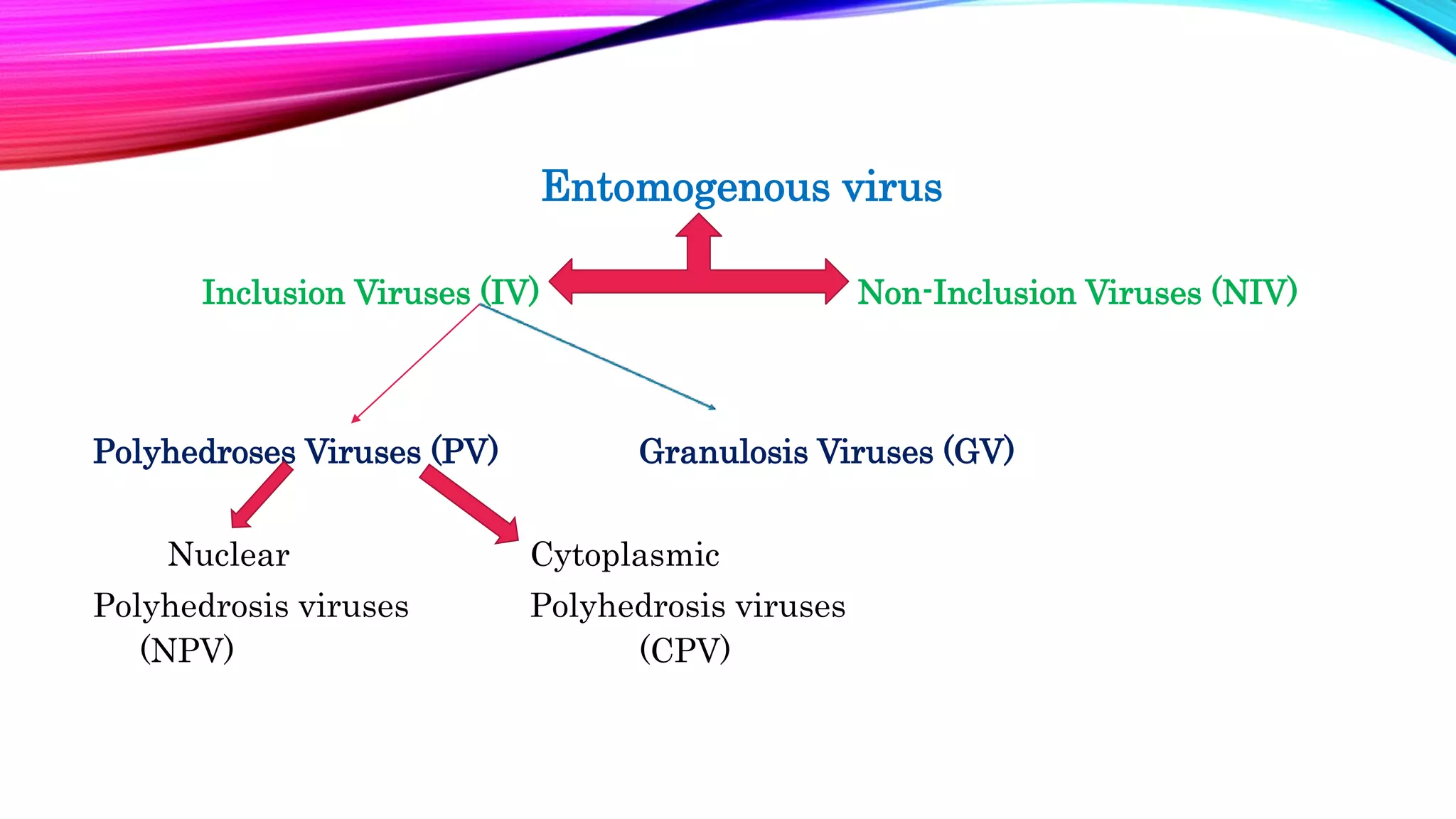 Entomogenous virus

Inclusion Viruses (IV)

Non-Inclusion Viruses (NIV)

Polyhedroses Viruses (PV)

Granulosis Viruses (GV)

Nuclear Polyhedrosis viruses (NPV)

Cytoplasmic Polyhedrosis viruses (CPV)